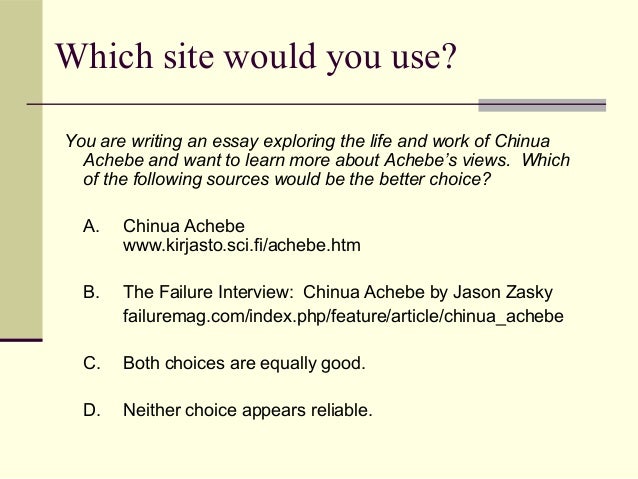 Which site would you use?

You are writing an essay exploring the life and work of Chinua Achebe and want to learn more about Achebe's views. Which of the following sources would be the better choice?

A. Chinua Achebe
www.kirjasto.sci.fi/achebe.htm

B. The Failure Interview: Chinua Achebe by Jason Zasky
failuremag.com/index.php/feature/article/chinua_achebe

C. Both choices are equally good.

D. Neither choice appears reliable.